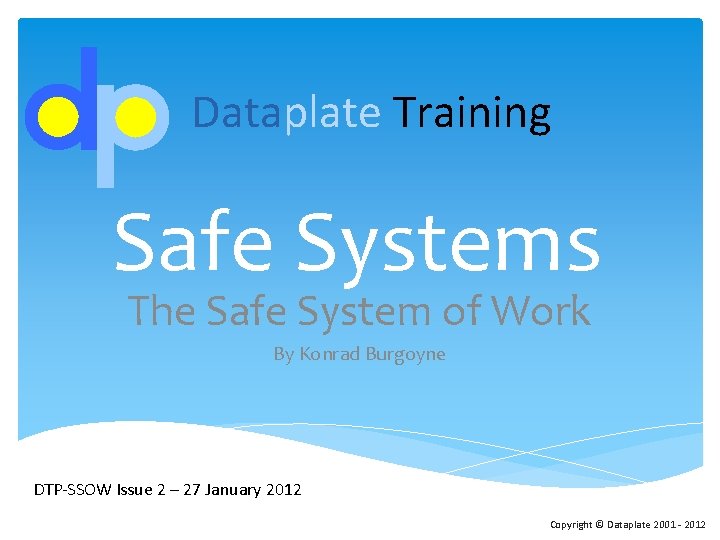 dp

Dataplate Training

Safe Systems

The Safe System of Work

By Konrad Burgoyne

DTP-SSOW Issue 2 – 27 January 2012

Copyright © Dataplate 2001 - 2012